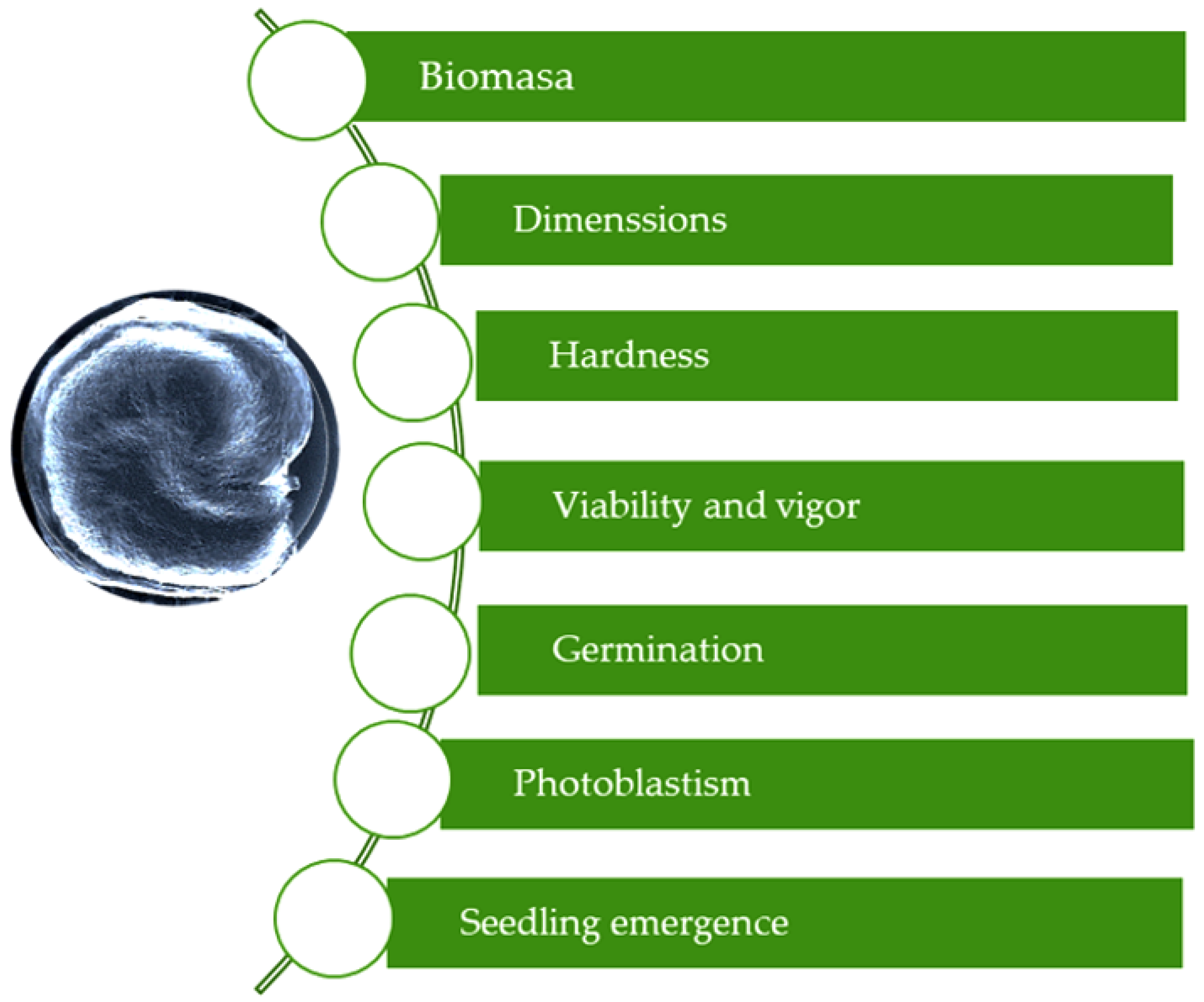 Biomasa

Dimenssions

Hardness

Viability and vigor

Germination

Photoblastism

Seedling emergence